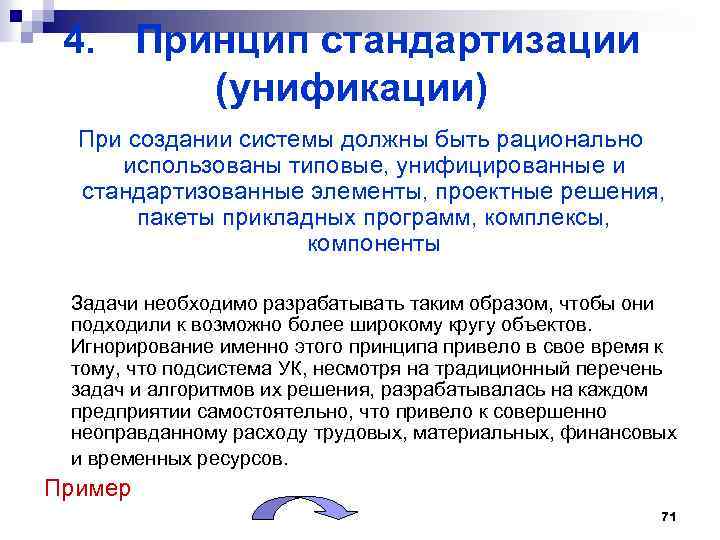 4. Принцип стандартизации (унификации)

При создании системы должны быть рационально использованы типовые, унифицированные и стандартизованные элементы, проектные решения, пакеты прикладных программ, комплексы, компоненты

Задачи необходимо разрабатывать таким образом, чтобы они подходили к возможно более широкому кругу объектов. Игнорирование именно этого принципа привело в свое время к тому, что подсистема УК, несмотря на традиционный перечень задач и алгоритмов их решения, разрабатывалась на каждом предприятии самостоятельно, что привело к совершенно неоправданному расходу трудовых, материальных, финансовых и временных ресурсов.

Пример

71